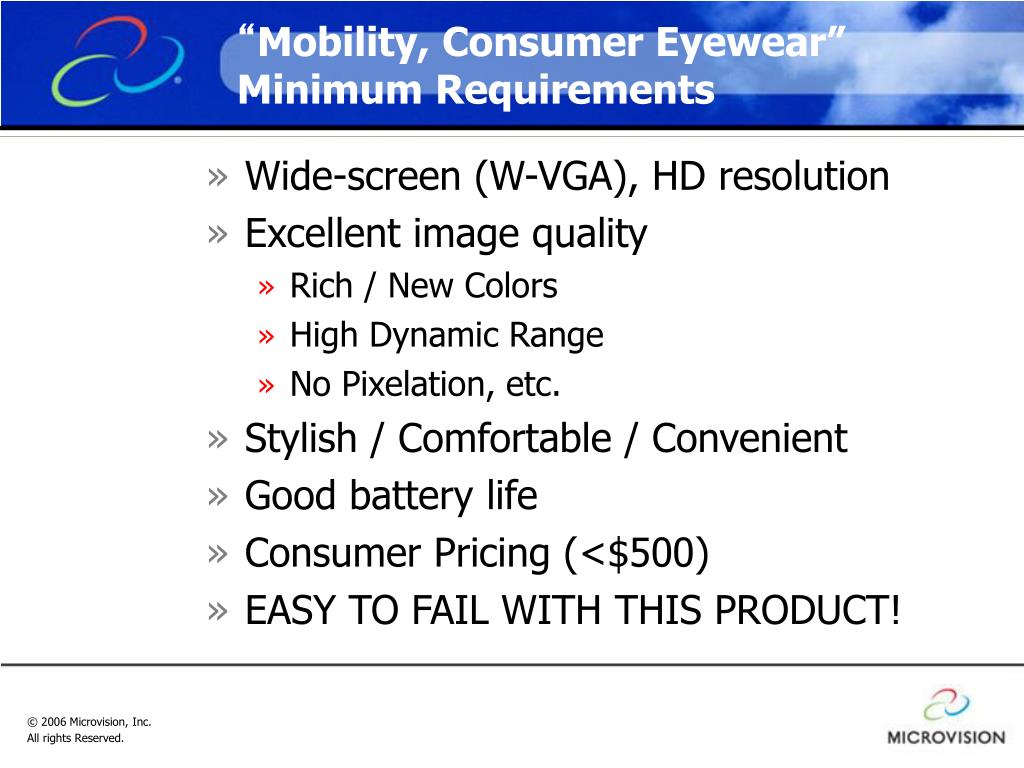 “Mobility, Consumer Eyewear” Minimum Requirements

» Wide-screen (W-VGA), HD resolution
» Excellent image quality
» Rich / New Colors
» High Dynamic Range
» No Pixelation, etc.
» Stylish / Comfortable / Convenient
» Good battery life
» Consumer Pricing (<\$500)
» EASY TO FAIL WITH THIS PRODUCT!

© 2006 Microvision, Inc.
All rights Reserved.

MICROVISION